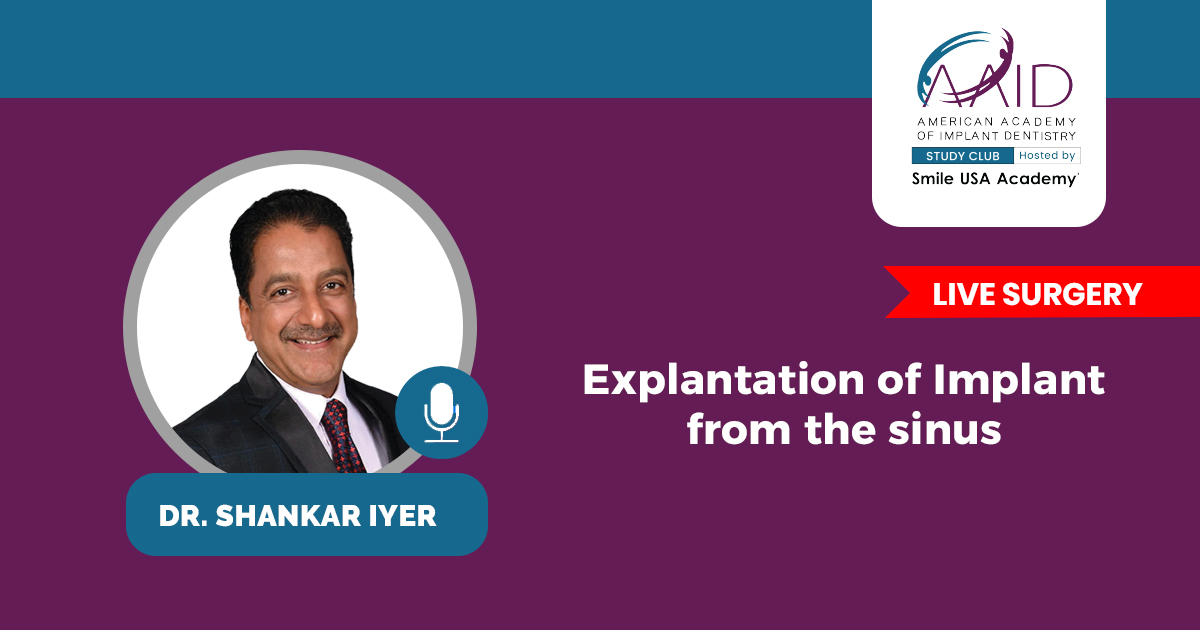 AAID
AMERICAN ACADEMY OF IMPLANT DENTISTRY
STUDY CLUB Hosted by
Smile USA Academy

LIVE SURGERY

Explantation of Implant from the sinus

DR. SHANKAR IYER